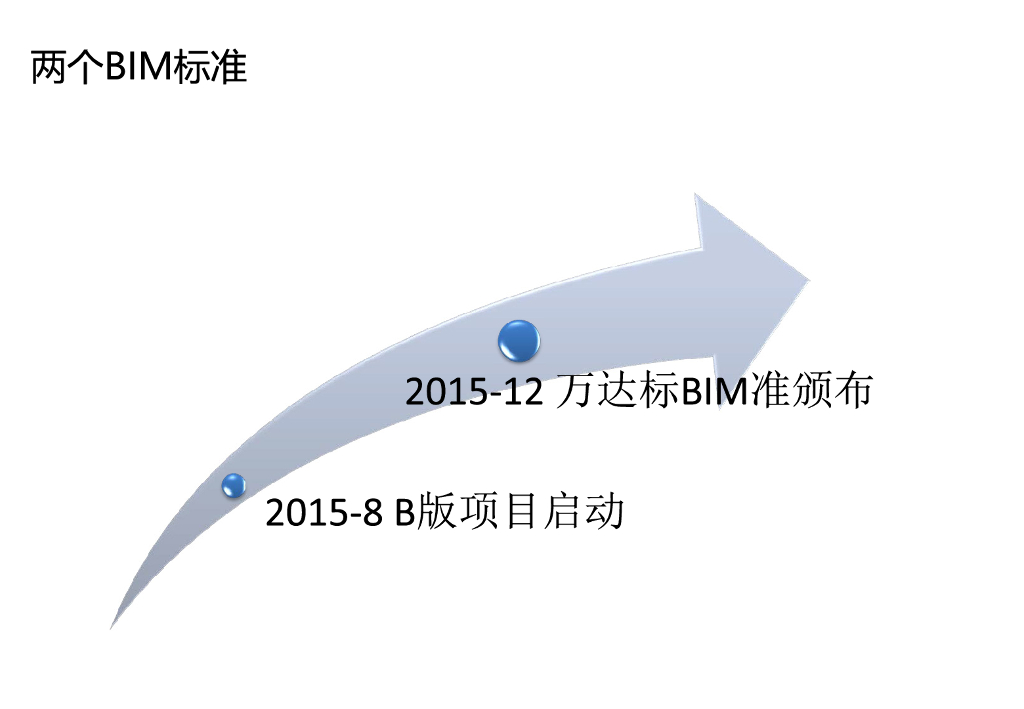 两个BIM标准

2015-12 万达标BIM准颁布

2015-8 B版项目启动